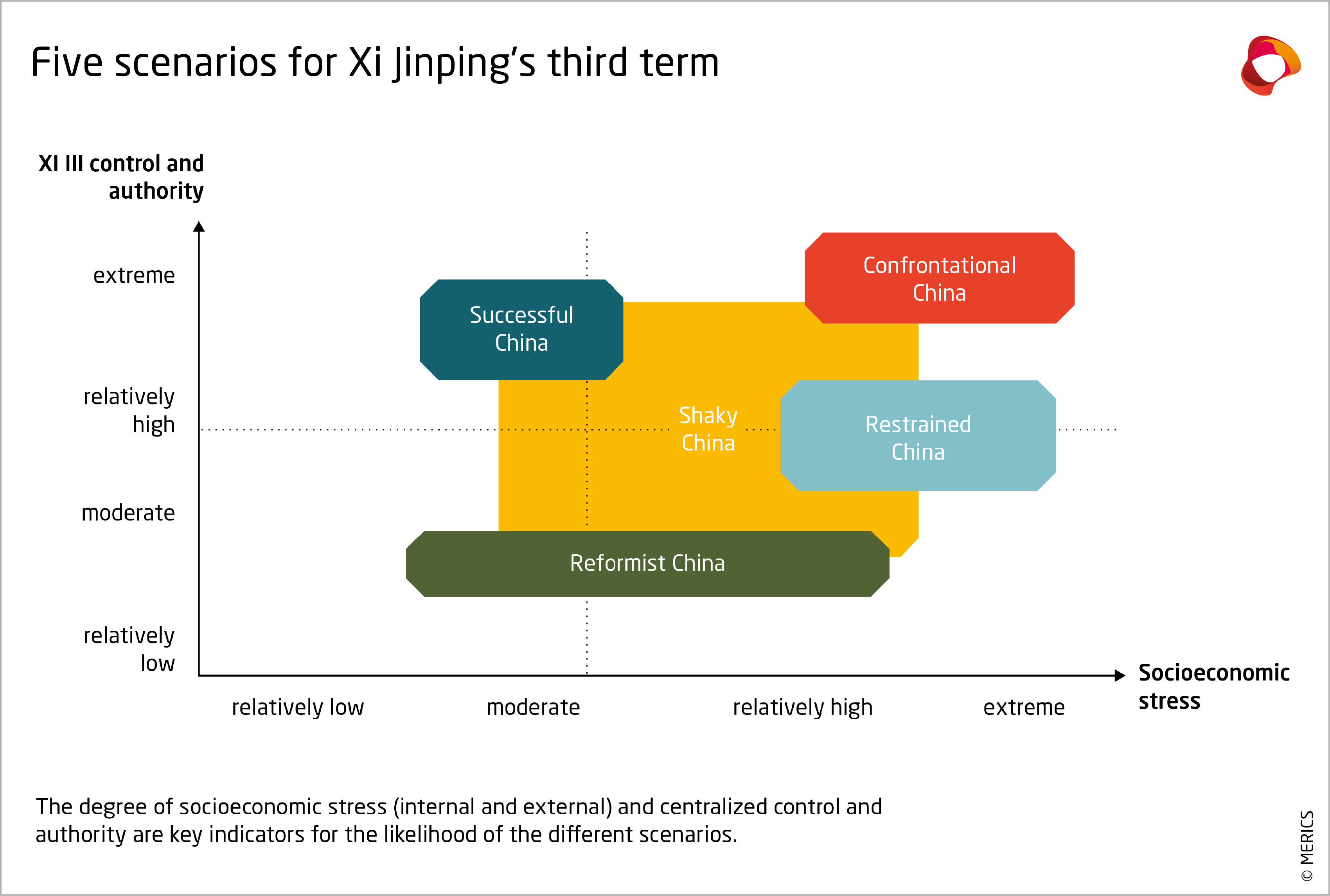 Five scenarios for Xi Jinping's third term

XI III control and authority

extreme

relatively high

moderate

relatively low

Successful China

Confrontational China

Shaky China

Restrained China

Reformist China

relatively low

moderate

relatively high

extreme

Socioeconomic stress

The degree of socioeconomic stress (internal and external) and centralized control and authority are key indicators for the likelihood of the different scenarios.

© MERICS